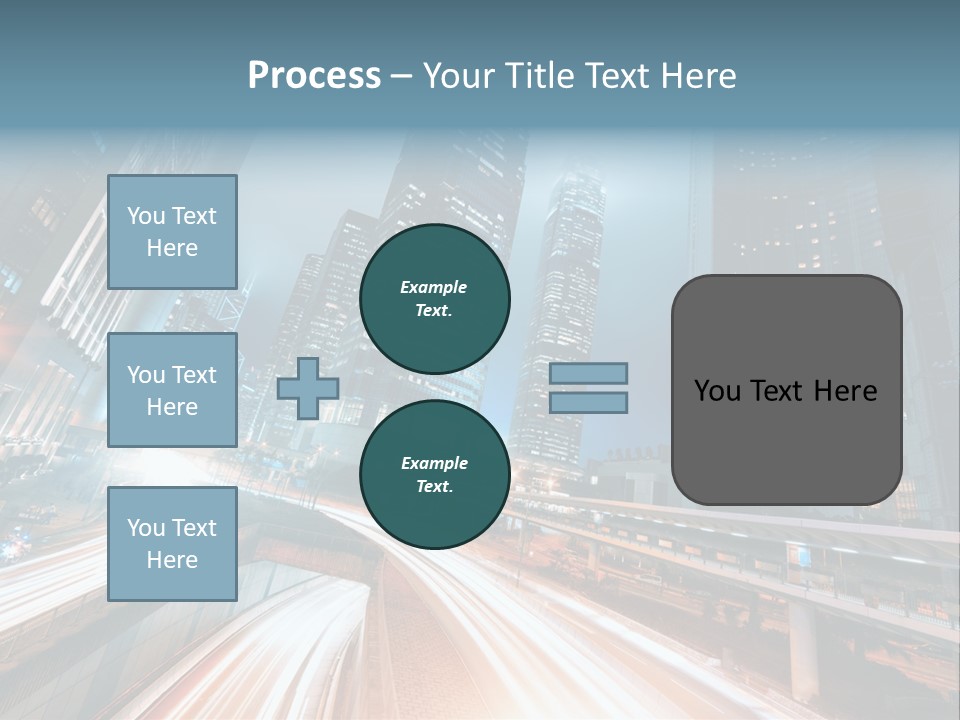 Process – Your Title Text Here

You Text Here

You Text Here

You Text Here

Example Text.

Example Text.

You Text Here